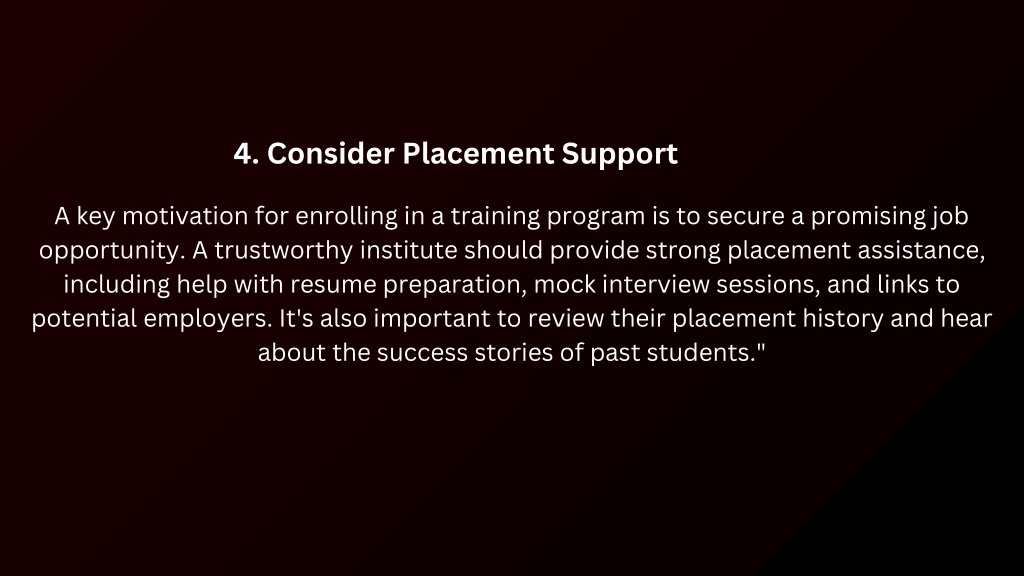 4. Consider Placement Support

A key motivation for enrolling in a training program is to secure a promising job opportunity. A trustworthy institute should provide strong placement assistance, including help with resume preparation, mock interview sessions, and links to potential employers. It's also important to review their placement history and hear about the success stories of past students."